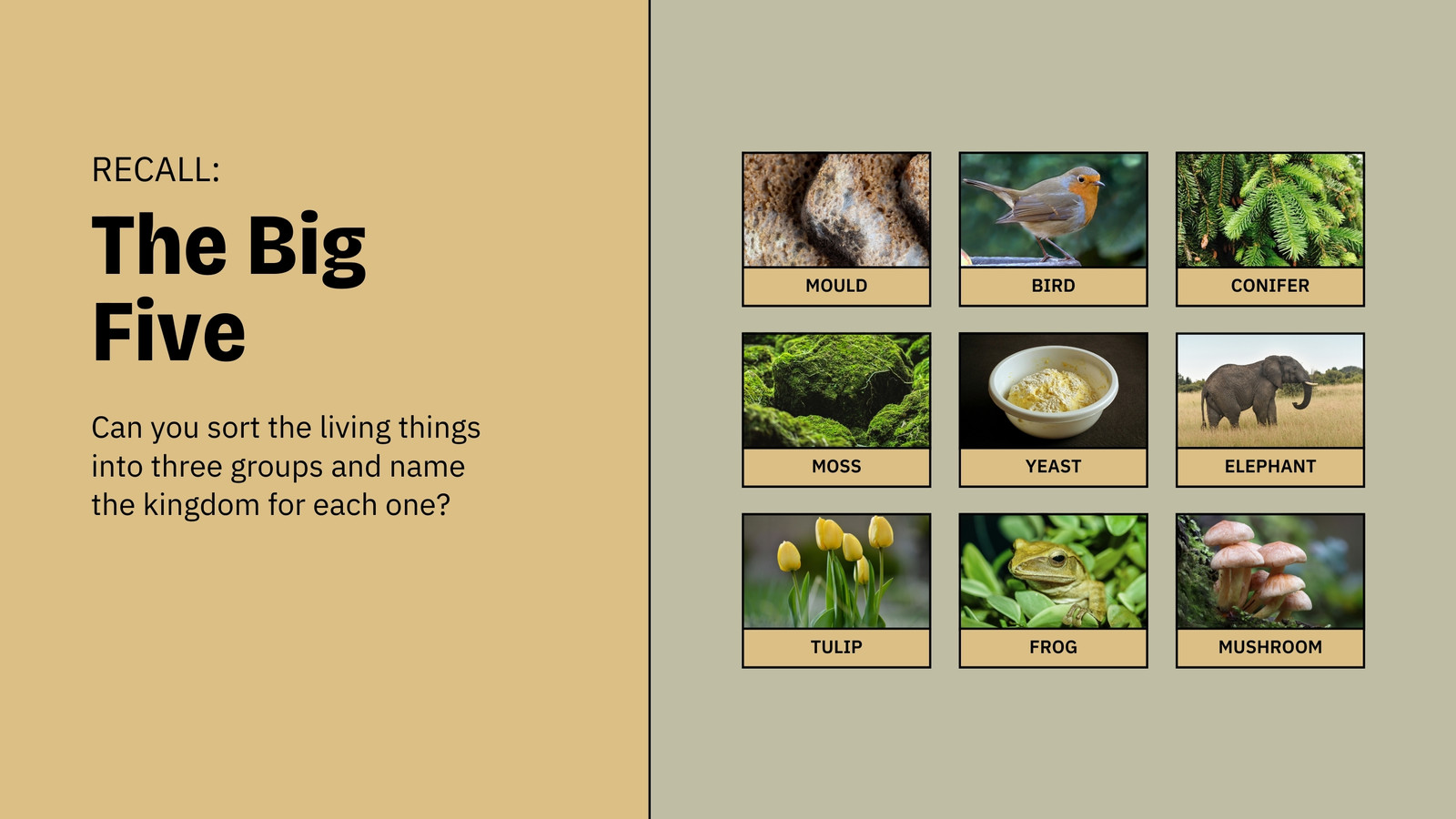 RECALL:

The Big Five

Can you sort the living things into three groups and name the kingdom for each one?

MOULD

BIRD

CONIFER

MOSS

YEAST

ELEPHANT

TULIP

FROG

MUSHROOM